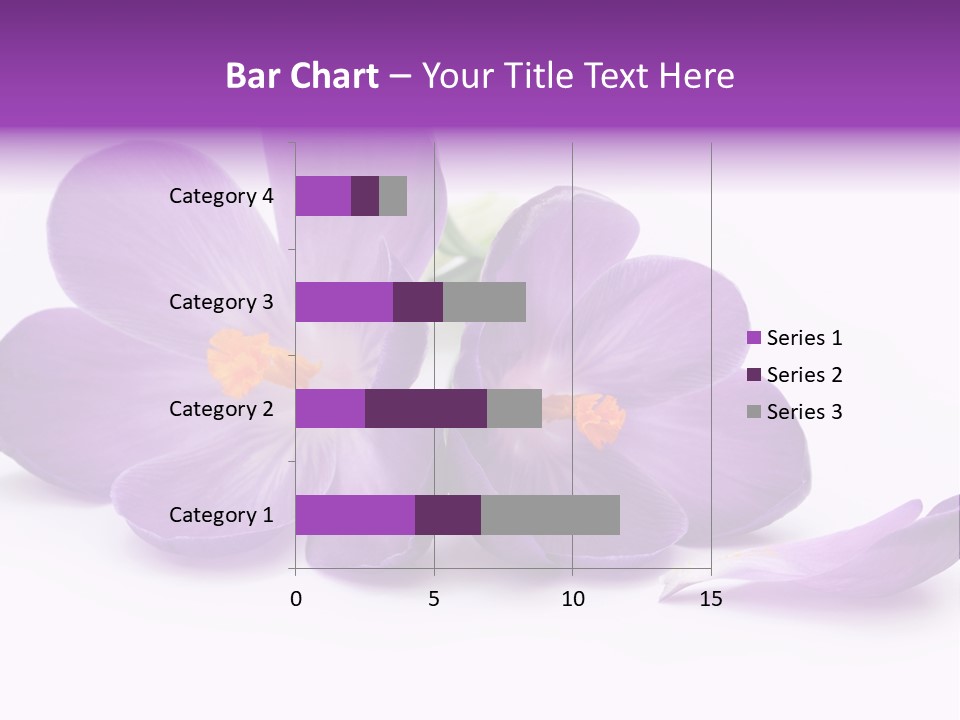 Bar Chart – Your Title Text Here

Category 4
Category 3
Category 2
Category 1

0
5
10
15

Series 1
Series 2
Series 3